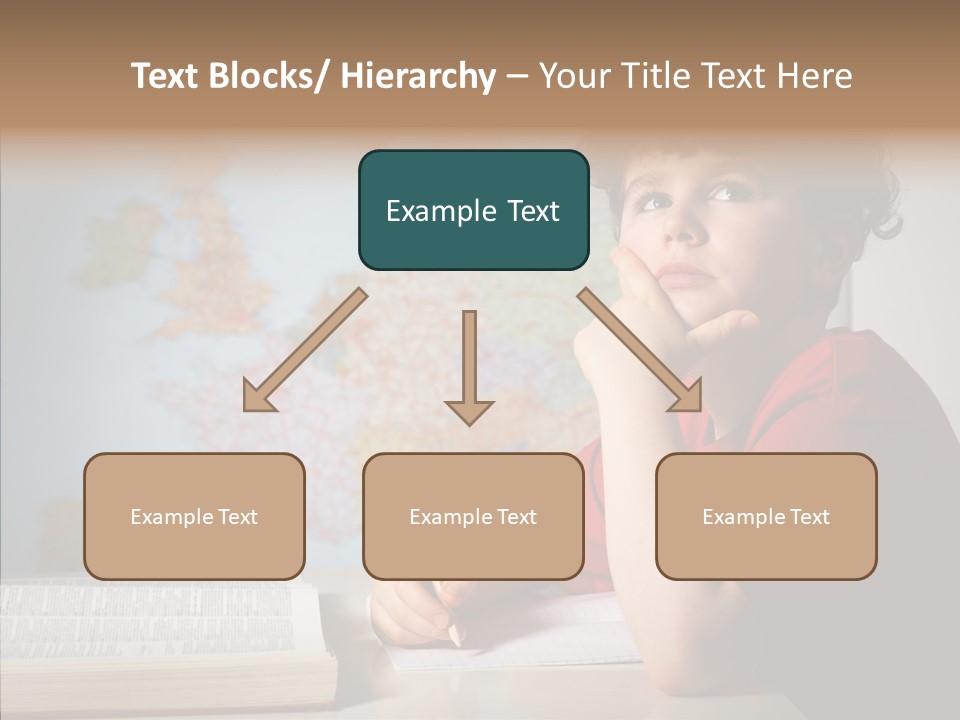 Text Blocks/ Hierarchy – Your Title Text Here

Example Text

Example Text

Example Text

Example Text